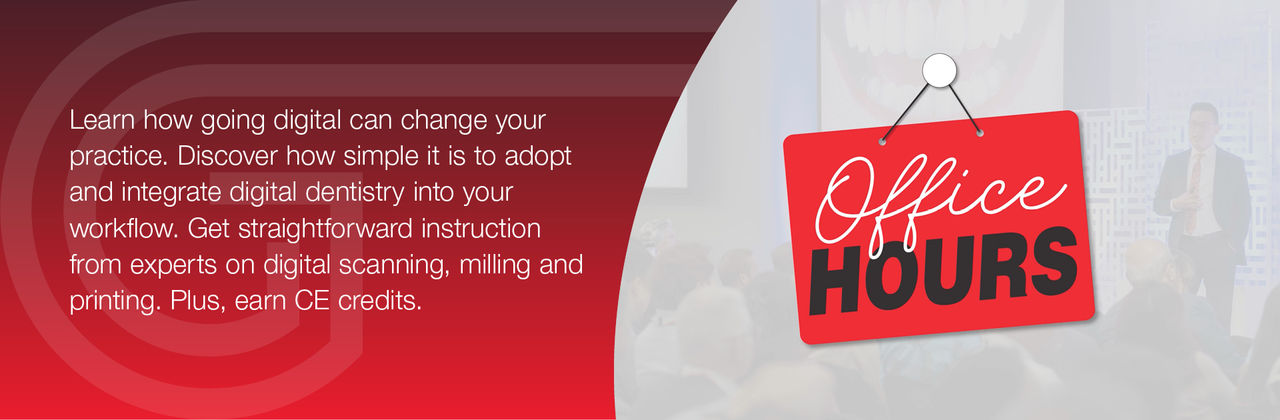 Learn how going digital can change your practice. Discover how simple it is to adopt and integrate digital dentistry into your workflow. Get straightforward instruction from experts on digital scanning, milling and printing. Plus, earn CE credits.

Office
HOURS